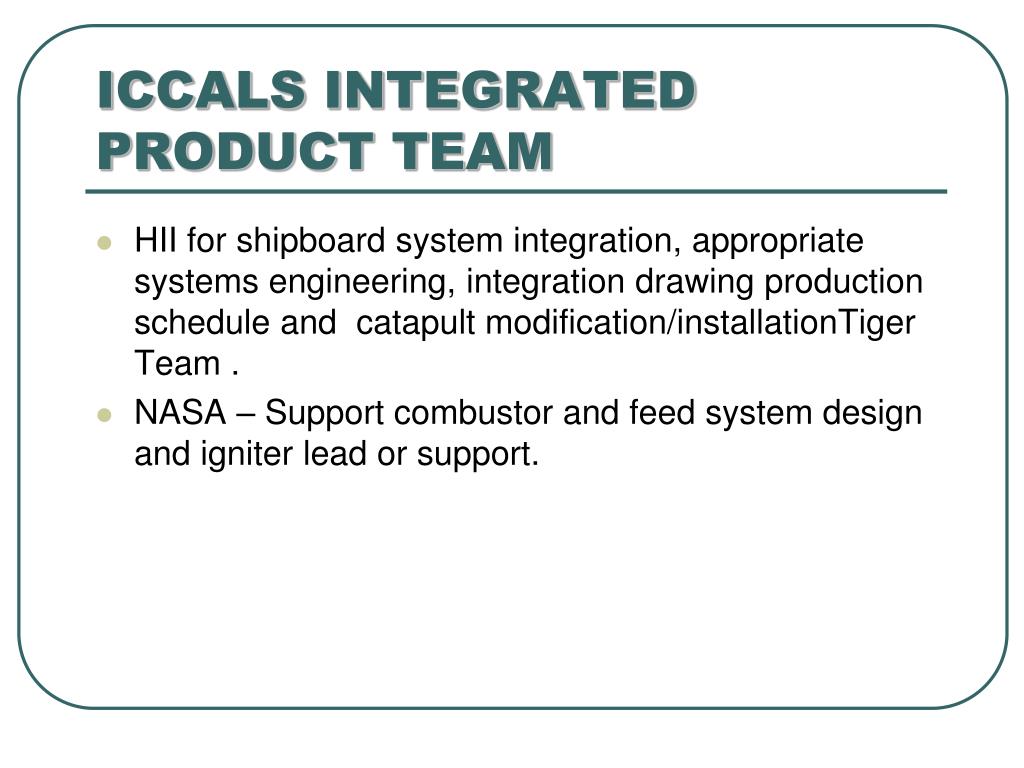 ICCALS INTEGRATED PRODUCT TEAM

- HII for shipboard system integration, appropriate systems engineering, integration drawing production schedule and  catapult modification/installationTiger Team .
- NASA – Support combustor and feed system design and igniter lead or support.